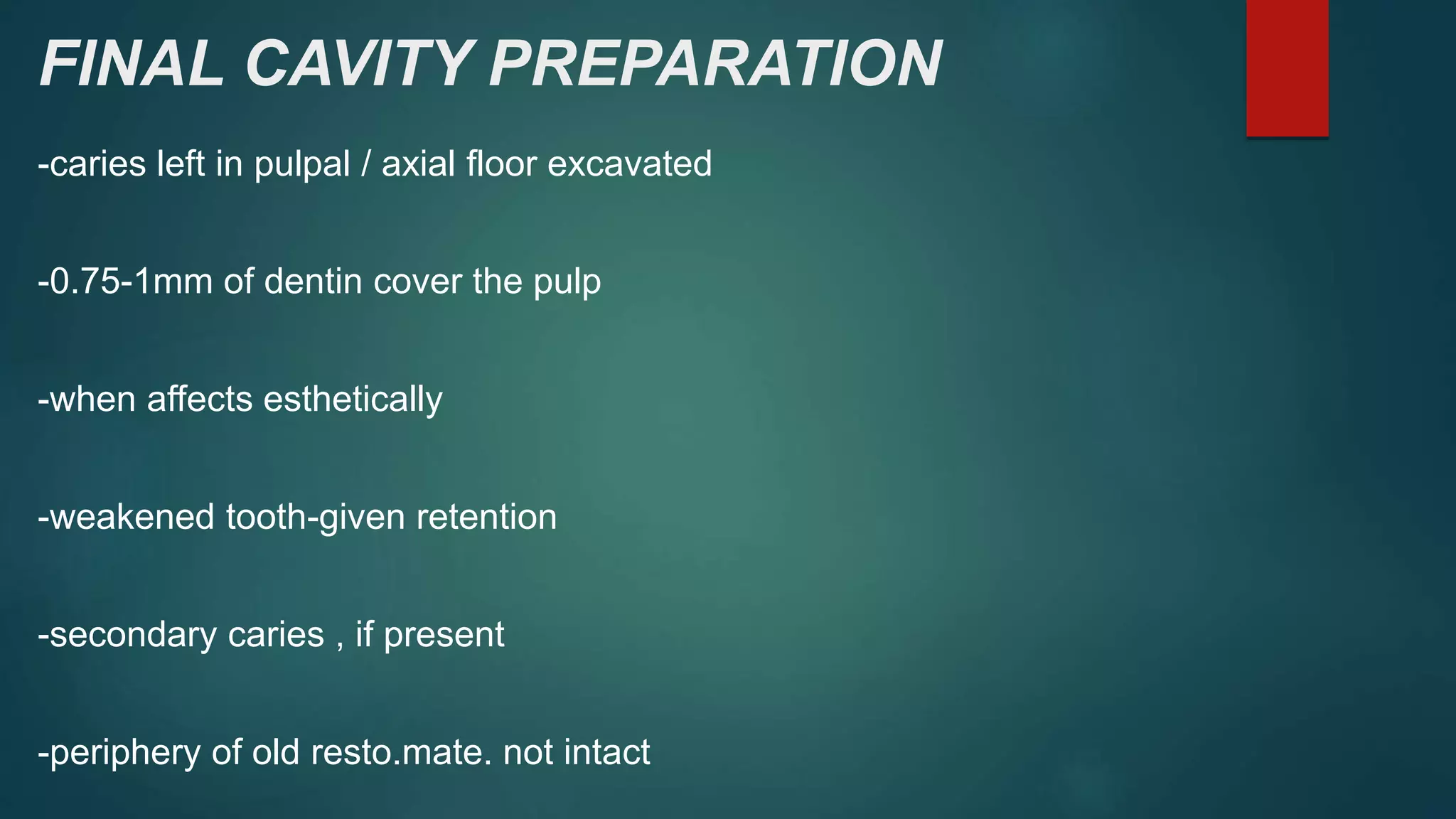 FINAL CAVITY PREPARATION

-caries left in pulpal / axial floor excavated

-0.75-1mm of dentin cover the pulp

-when affects esthetically

-weakened tooth-given retention

-secondary caries , if present

-periphery of old resto.mate. not intact